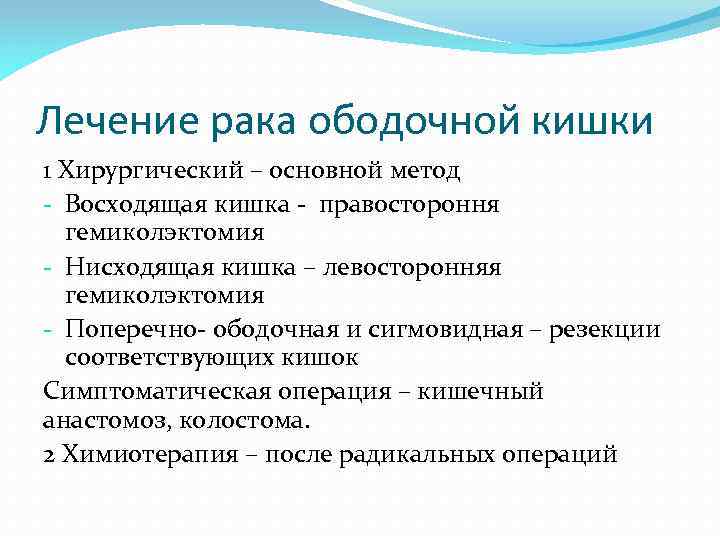 Лечение рака ободочной кишки

1 Хирургический – основной метод

- Восходящая кишка - правостороння гемиколэктомия
- Нисходящая кишка – левосторонняя гемиколэктомия
- Поперечно- ободочная и сигмовидная – резекции соответствующих кишок

Симптоматическая операция – кишечный анастомоз, колостома.

2 Химиотерапия – после радикальных операций